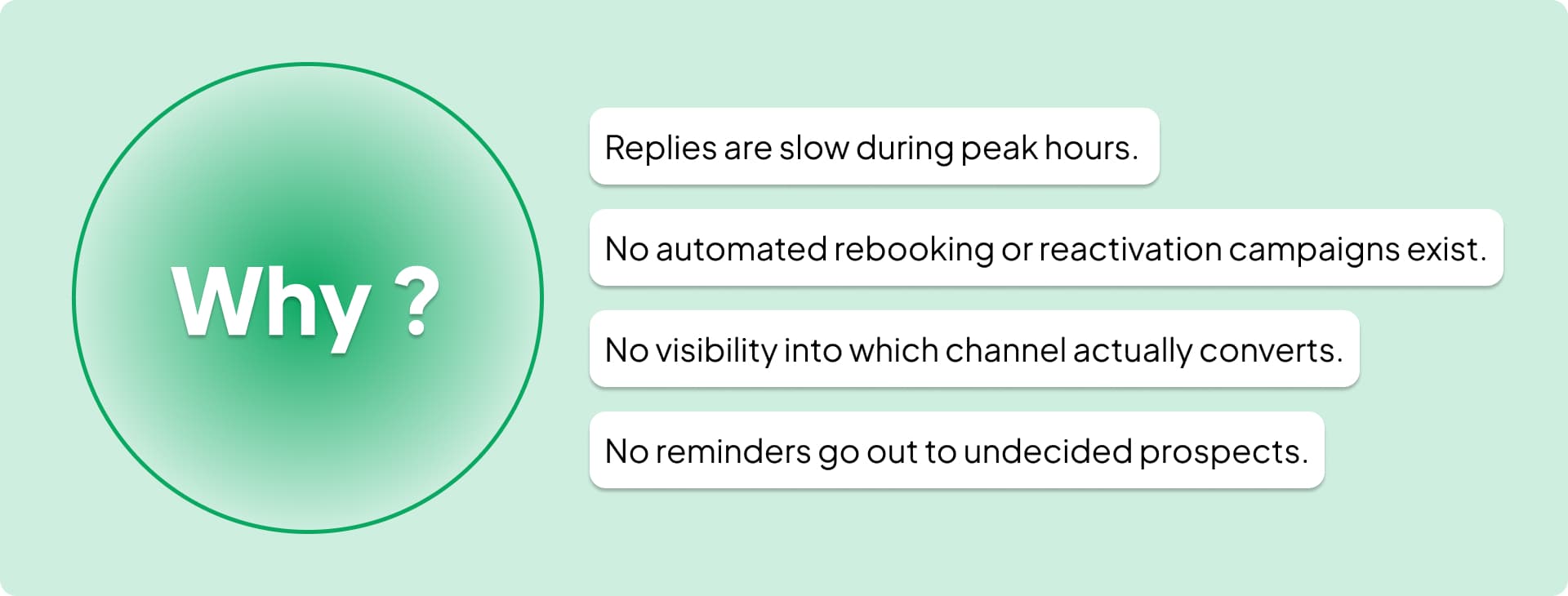 Why ?

Replies are slow during peak hours.

No automated rebooking or reactivation campaigns exist.

No visibility into which channel actually converts.

No reminders go out to undecided prospects.